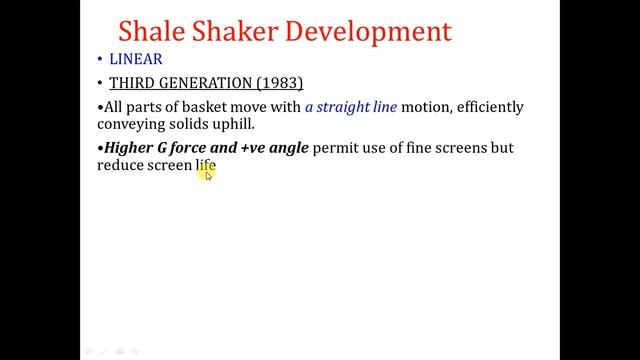 Shale Shaker Development

• LINEAR

• THIRD GENERATION (1983)

•All parts of basket move with a straight line motion, efficiently conveying solids uphill.

•Higher G force and +ve angle permit use of fine screens but reduce screen life